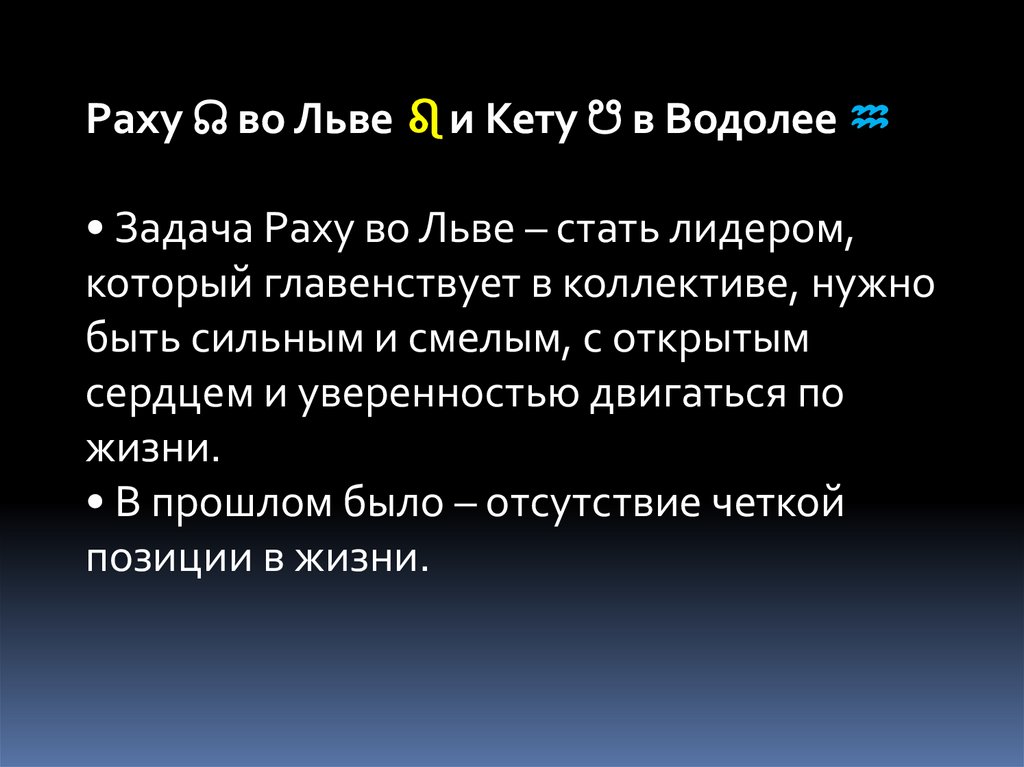 Раху ☊ во Льве ♌ и Кету ☋ в Водолее ♒

• Задача Раху во Льве – стать лидером, который главенствует в коллективе, нужно быть сильным и смелым, с открытым сердцем и уверенностью двигаться по жизни.
• В прошлом было – отсутствие четкой позиции в жизни.